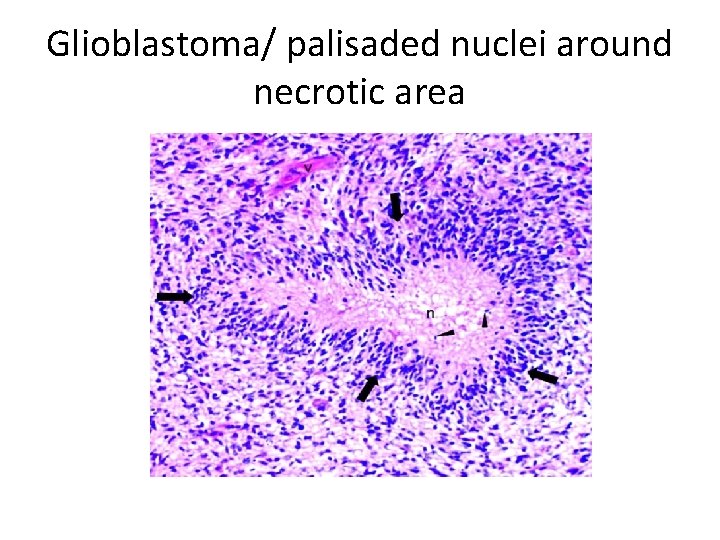 Glioblastoma/ palisaded nuclei around necrotic area

v

n